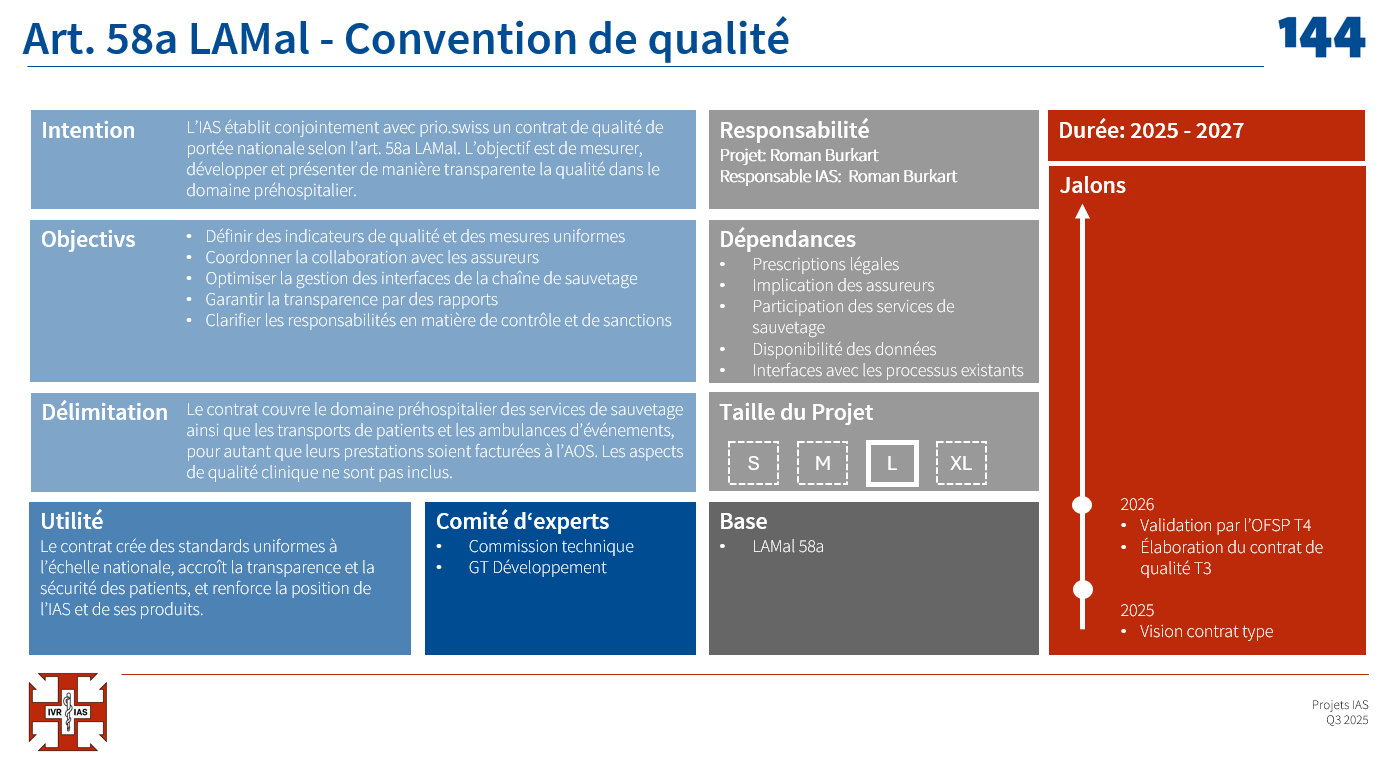 Art. 58a LAMal - Convention de qualité

144

Intention

L'IAS établit conjointement avec prio.swiss un contrat de qualité de portée nationale selon l'art. 58a LAMal. L'objectif est de mesurer, développer et présenter de manière transparente la qualité dans le domaine préhospitalier.

Objectivs

• Définir des indicateurs de qualité et des mesures uniformes
• Coordonner la collaboration avec les assureurs
• Optimiser la gestion des interfaces de la chaîne de sauvetage
• Garantir la transparence par des rapports
• Clarifier les responsabilités en matière de contrôle et de sanctions

Délimitation

Le contrat couvre le domaine préhospitalier des services de sauvetage ainsi que les transports de patients et les ambulances d'événements, pour autant que leurs prestations soient facturées à l'AOS. Les aspects de qualité clinique ne sont pas inclus.

Utilité

Le contrat crée des standards uniformes à l'échelle nationale, accroît la transparence et la sécurité des patients, et renforce la position de l'IAS et de ses produits.

Comité d'experts

• Commission technique
• GT Développement

Responsabilité

Projet: Roman Burkart
Responsable IAS: Roman Burkart

Dépendances

• Prescriptions légales
• Implication des assureurs
• Participation des services de sauvetage
• Disponibilité des données
• Interfaces avec les processus existants

Taille du Projet

S M L XL

Base

• LAMal 58a

Durée: 2025 - 2027

Jalons

2026
• Validation par l'OFSP T4
• Élaboration du contrat de qualité T3

2025
• Vision contrat type

IVR IAS

Projets IAS
Q3 2025